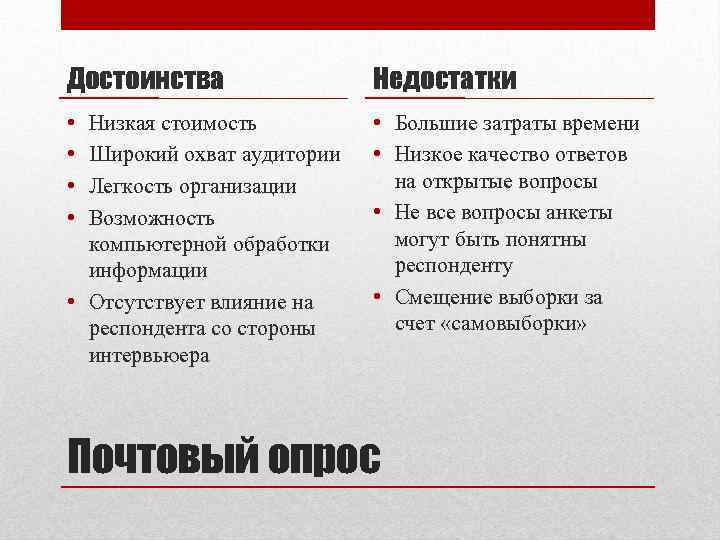 Достоинства

• Низкая стоимость
• Широкий охват аудитории
• Легкость организации
• Возможность компьютерной обработки информации
• Отсутствует влияние на респондента со стороны интервьюера

Недостатки

• Большие затраты времени
• Низкое качество ответов на открытые вопросы
• Не все вопросы анкеты могут быть понятны респонденту
• Смещение выборки за счет «самовыборки»

Почтовый опрос